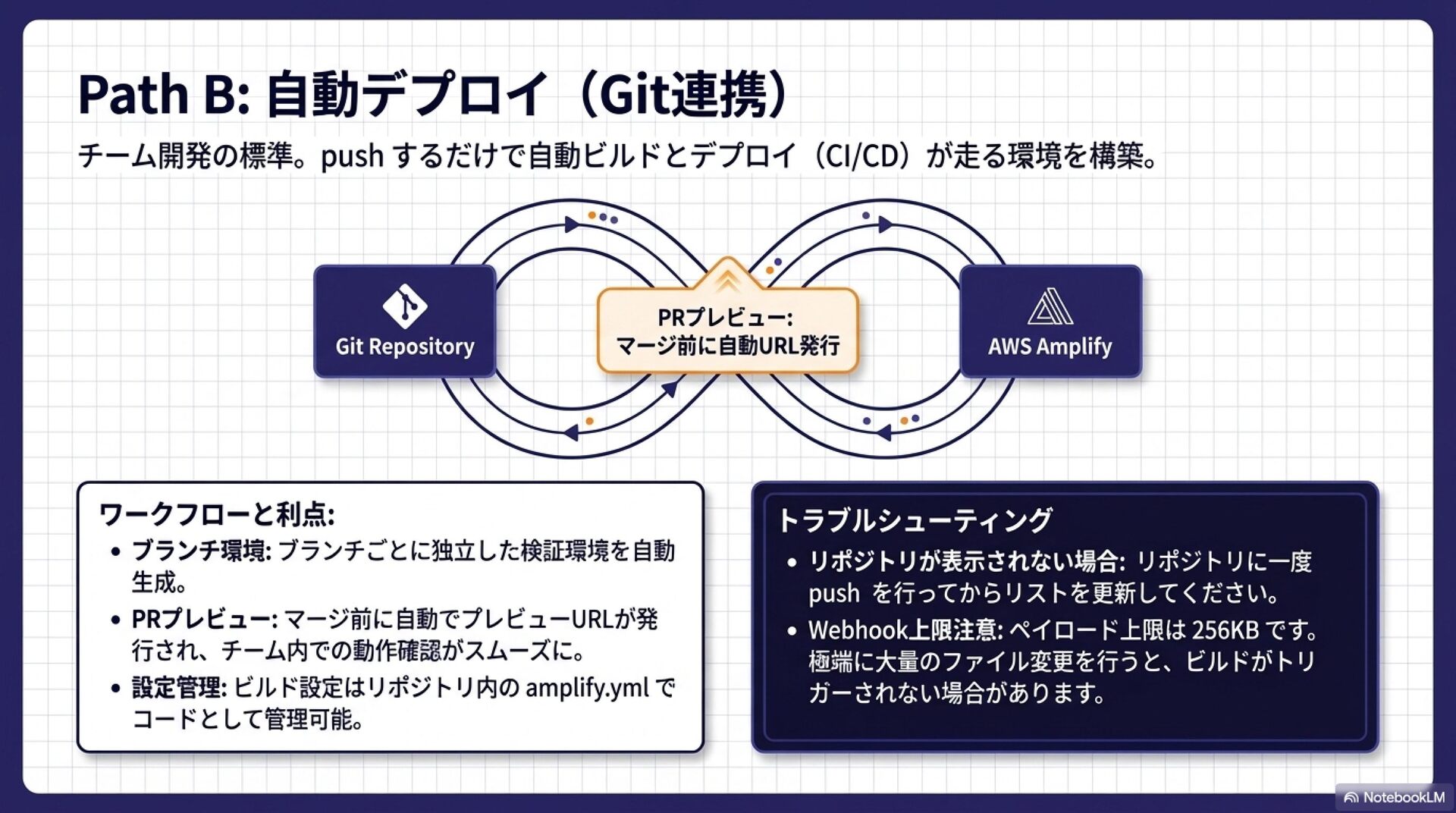 Path B: 自動デプロイ（Git連携）

チーム開発の標準。push するだけで自動ビルドとデプロイ（CI/CD）が走る環境を構築。

Git Repository

PRプレビュー:
マージ前に自動URL発行

AWS Amplify

ワークフローと利点:

• ブランチ環境: ブランチごとに独立した検証環境を自動生成。
• PRプレビュー: マージ前に自動でプレビューURLが発行され、チーム内での動作確認がスムーズに。
• 設定管理: ビルド設定はリポジトリ内の amplify.yml でコードとして管理可能。

トラブルシューティング

• リポジトリが表示されない場合: リポジトリに一度 push を行ってからリストを更新してください。
• Webhook上限注意: ペイロード上限は 256KB です。極端に大量のファイル変更を行うと、ビルドがトリガーされない場合があります。

NotebookLM